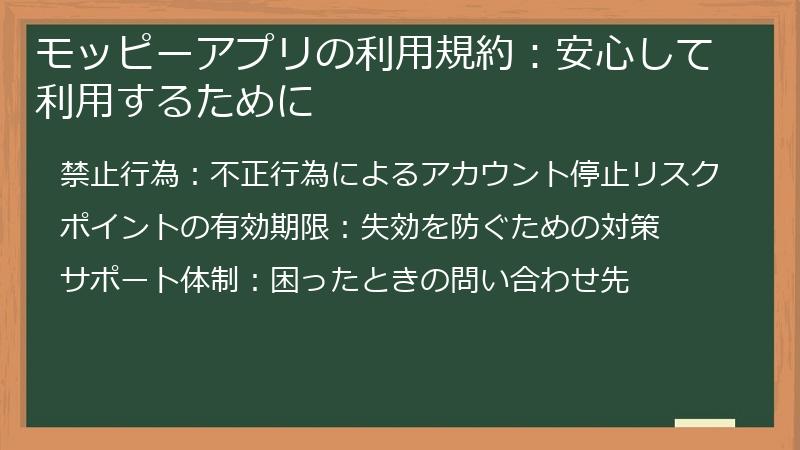 モッピーアプリの利用規約：安心して利用するために

禁止行為：不正行為によるアカウント停止リスク

ポイントの有効期限：失効を防ぐための対策

サポート体制：困ったときの問い合わせ先